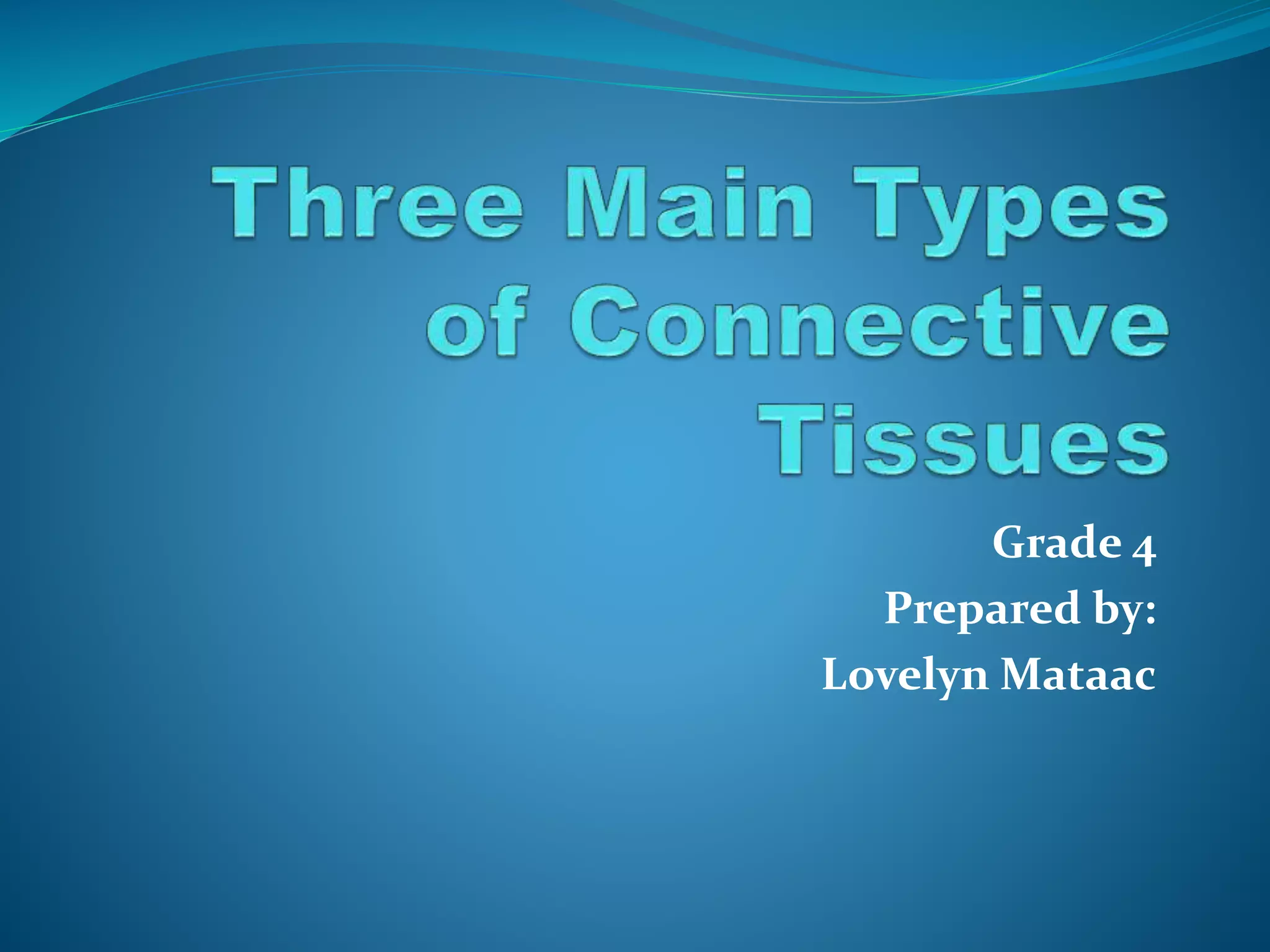 Three Main Types of Connective Tissues

Grade 4
Prepared by:
Lovelyn Mataac